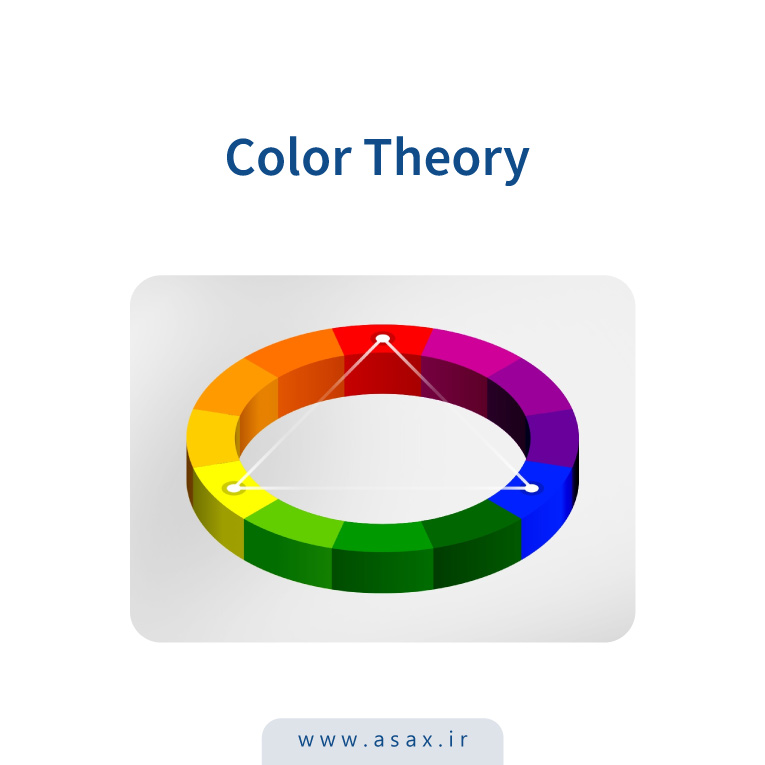 Color Theory

www.asax.ir